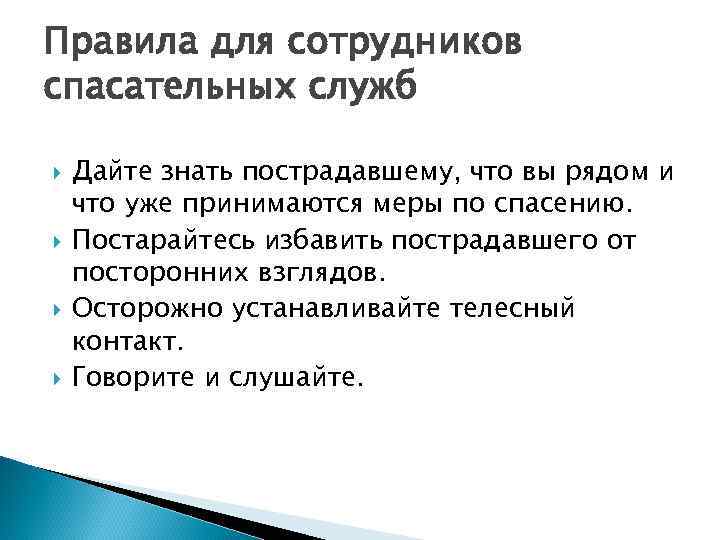 Правила для сотрудников спасательных служб

Дайте знать пострадавшему, что вы рядом и что уже принимаются меры по спасению.

Постарайтесь избавить пострадавшего от посторонних взглядов.

Осторожно устанавливайте телесный контакт.

Говорите и слушайте.